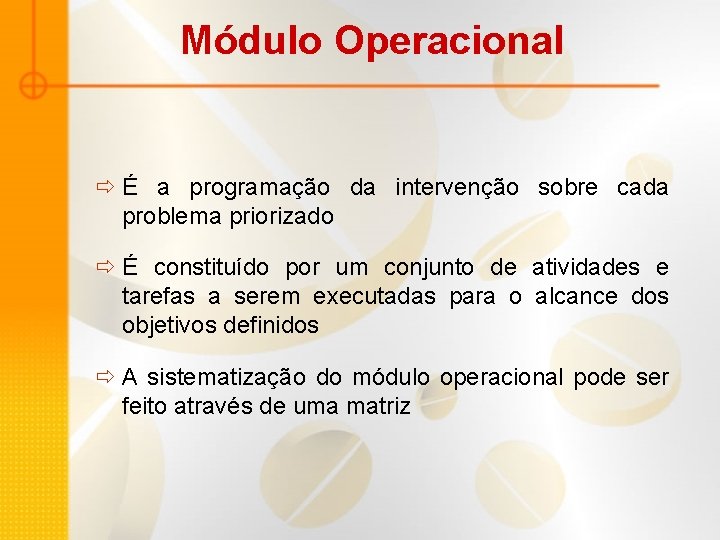 Módulo Operacional

⇨ É a programação da intervenção sobre cada problema priorizado

⇨ É constituído por um conjunto de atividades e tarefas a serem executadas para o alcance dos objetivos definidos

⇨ A sistematização do módulo operacional pode ser feito através de uma matriz